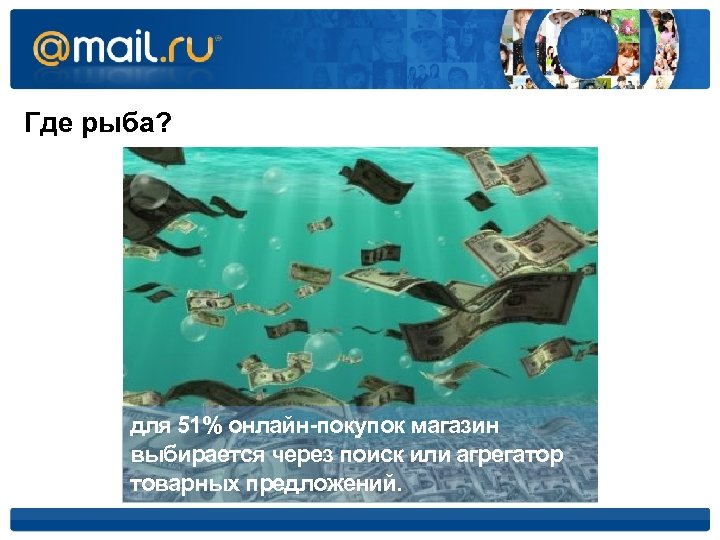 @mail.ru

Где рыба?

для 51% онлайн-покупок магазин выбирается через поиск или агрегатор товарных предложений.